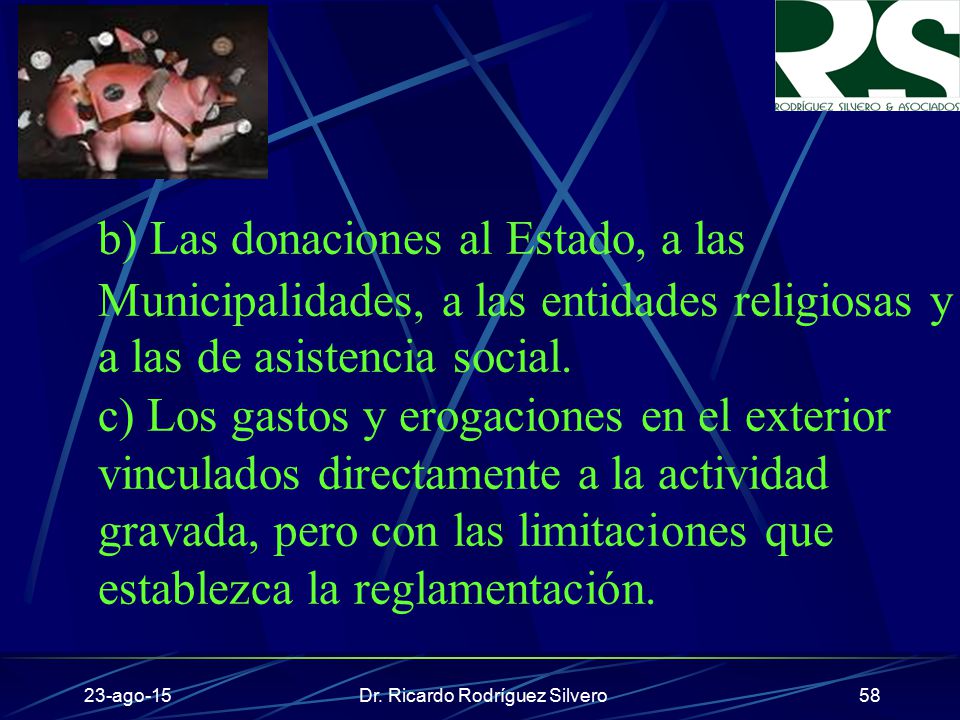 RS
RODRÍGUEZ SILVERO & ASOCIADOS

b) Las donaciones al Estado, a las Municipalidades, a las entidades religiosas y a las de asistencia social.
c) Los gastos y erogaciones en el exterior vinculados directamente a la actividad gravada, pero con las limitaciones que establezca la reglamentación.

23-ago-15
Dr. Ricardo Rodríguez Silvero
58